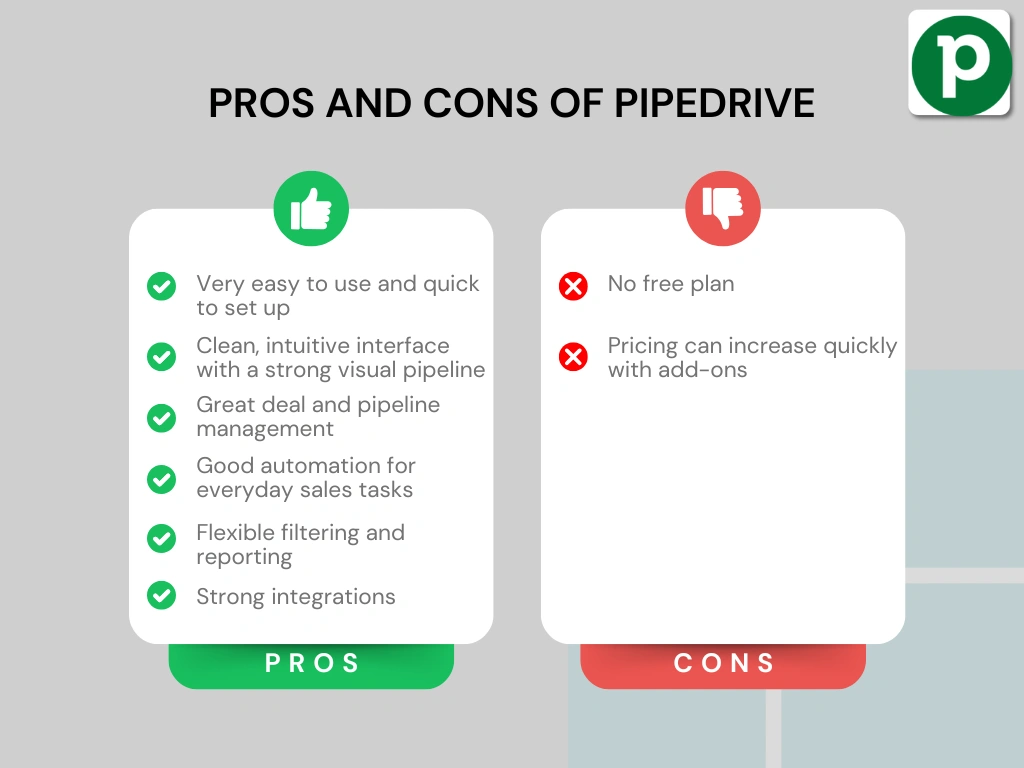 p

PROS AND CONS OF PIPEDRIVE

Very easy to use and quick to set up

Clean, intuitive interface with a strong visual pipeline

Great deal and pipeline management

Good automation for everyday sales tasks

Flexible filtering and reporting

Strong integrations

PROS

No free plan

Pricing can increase quickly with add-ons

CONS